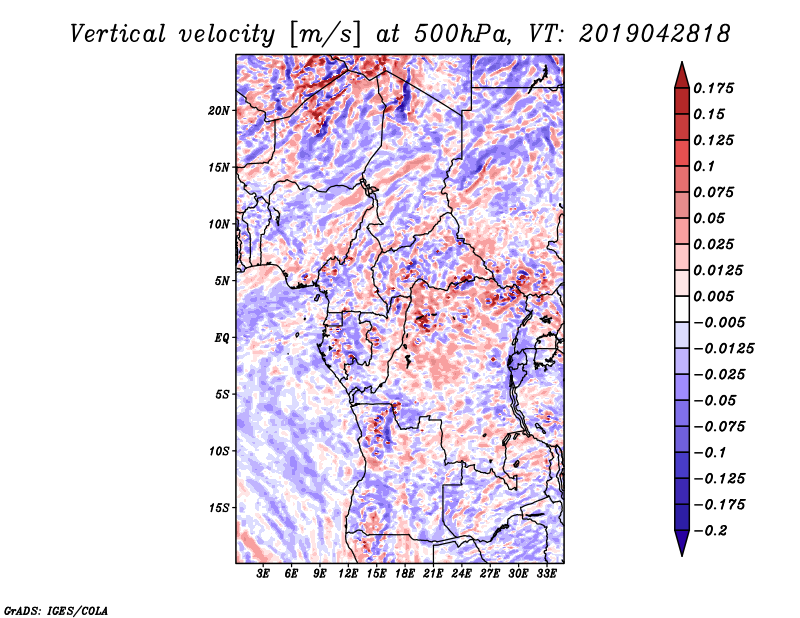 Vertical velocity [m/s] at 500hPa, VT: 2019042818

20N
15N
10N
5N
EQ
5S
10S
15S

3E 6E 9E 12E 15E 18E 21E 24E 27E 30E 33E

0.175
0.15
0.125
0.1
0.075
0.05
0.025
0.0125
0.005
−0.005
−0.0125
−0.025
−0.05
−0.075
−0.1
−0.125
−0.175
−0.2

GrADS: IGES/COLA